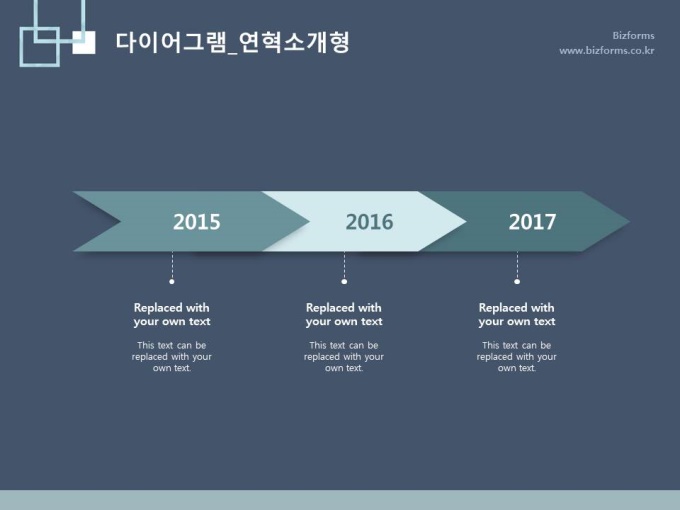 다이어그램_연혁소개형

Bizforms
www.bizforms.co.kr

2015

2016

2017

Replaced with your own text

This text can be replaced with your own text.

Replaced with your own text

This text can be replaced with your own text.

Replaced with your own text

This text can be replaced with your own text.